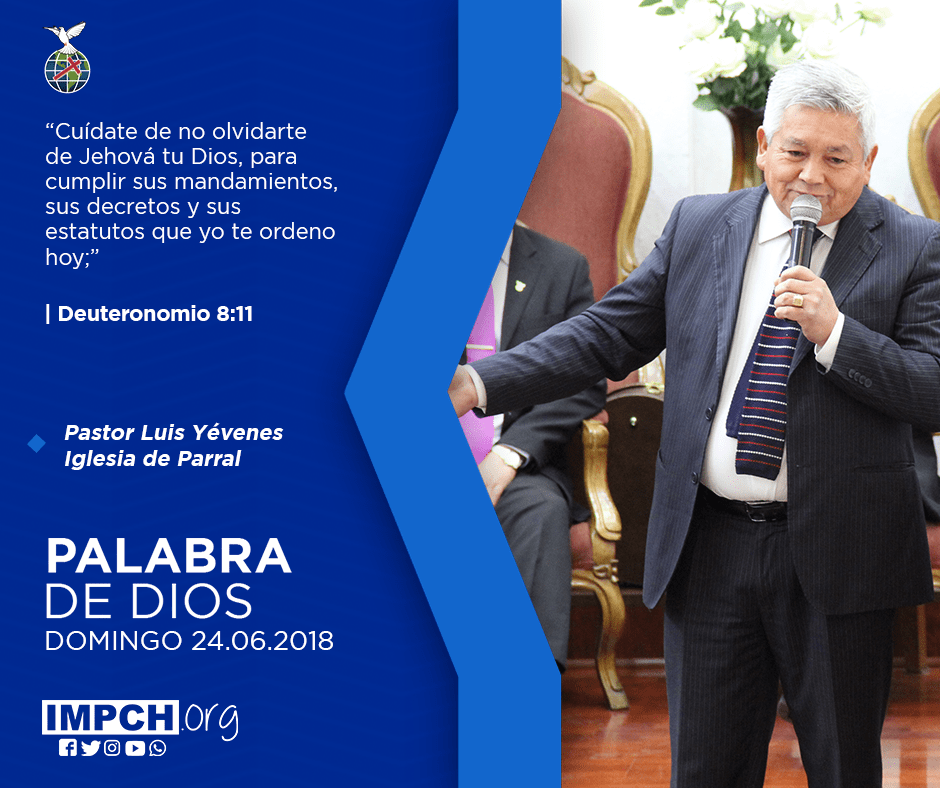 “Cuídate de no olvidarte de Jehová tu Dios, para cumplir sus mandamientos, sus decretos y sus estatutos que yo te ordeno hoy;”

| Deuteronomio 8:11

Pastor Luis Yévenes
Iglesia de Parral

PALABRA
DE DIOS
DOMINGO 24.06.2018

IMPCH.org